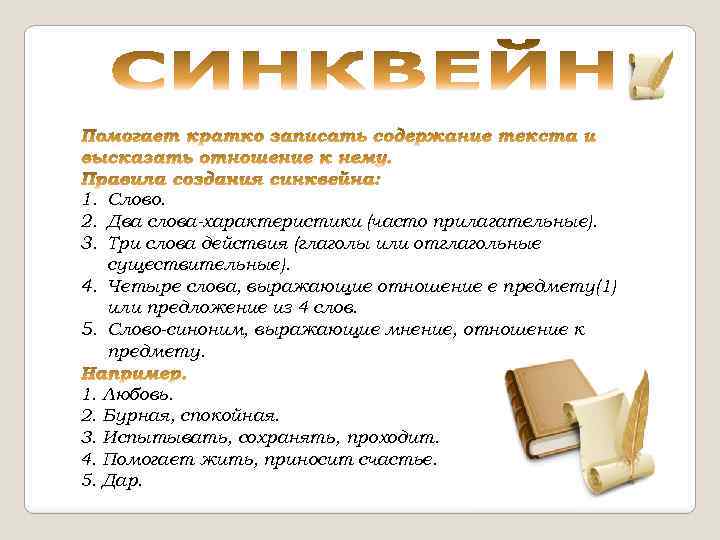 СИНКВЕЙН

Помогает кратко записать содержание текста и высказать отношение к нему.
Правила создания синквейна:
1. Слово.
2. Два слова-характеристики (часто прилагательные).
3. Три слова действия (глаголы или отглагольные существительные).
4. Четыре слова, выражающие отношение е предмету(1) или предложение из 4 слов.
5. Слово-синоним, выражающие мнение, отношение к предмету.
Например.
1. Любовь.
2. Бурная, спокойная.
3. Испытывать, сохранять, проходит.
4. Помогает жить, приносит счастье.
5. Дар.